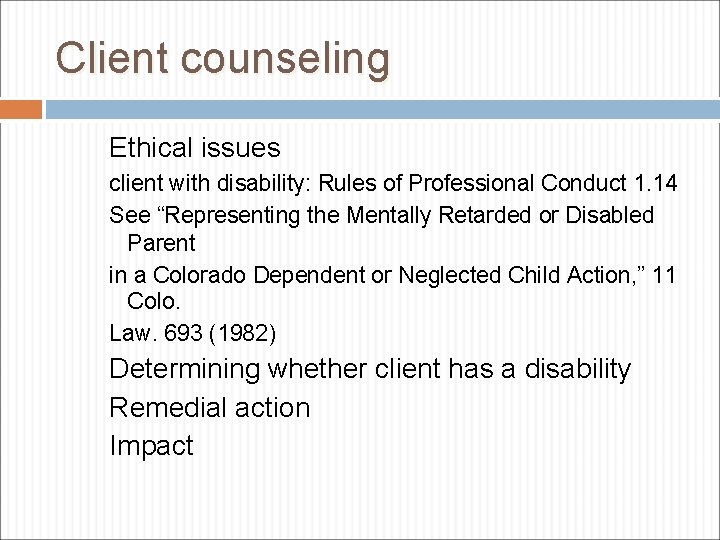 Client counseling

Ethical issues

client with disability: Rules of Professional Conduct 1.14

See “Representing the Mentally Retarded or Disabled Parent

in a Colorado Dependent or Neglected Child Action,” 11 Colo.

Law. 693 (1982)

Determining whether client has a disability

Remedial action

Impact